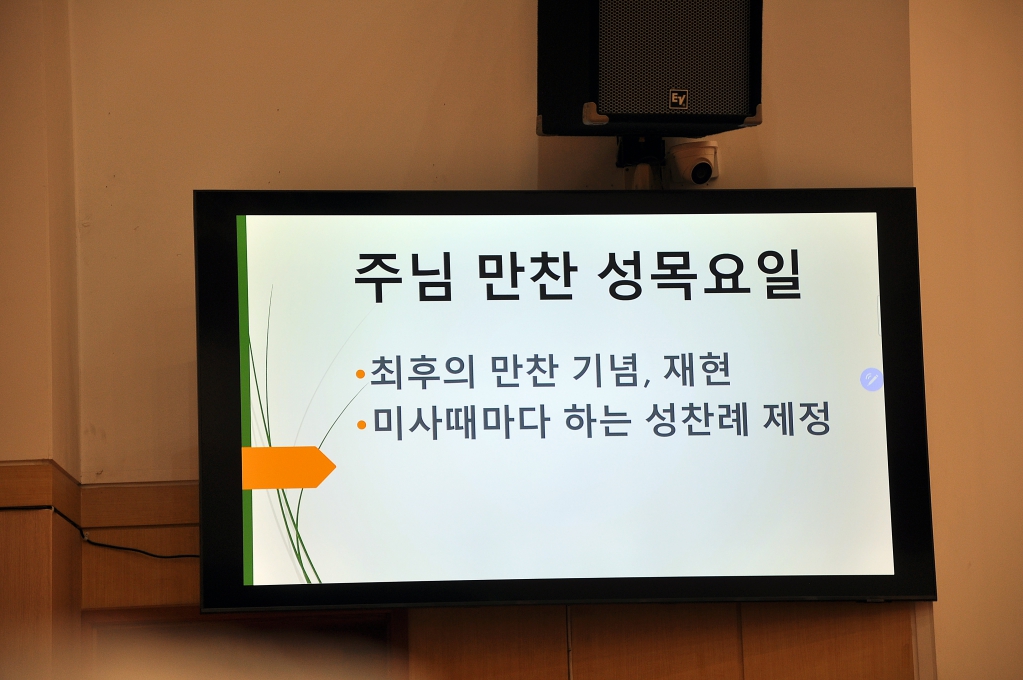 EV

주님 만찬 성목요일

•최후의 만찬 기념, 재현
•미사때마다 하는 성찬례 제정